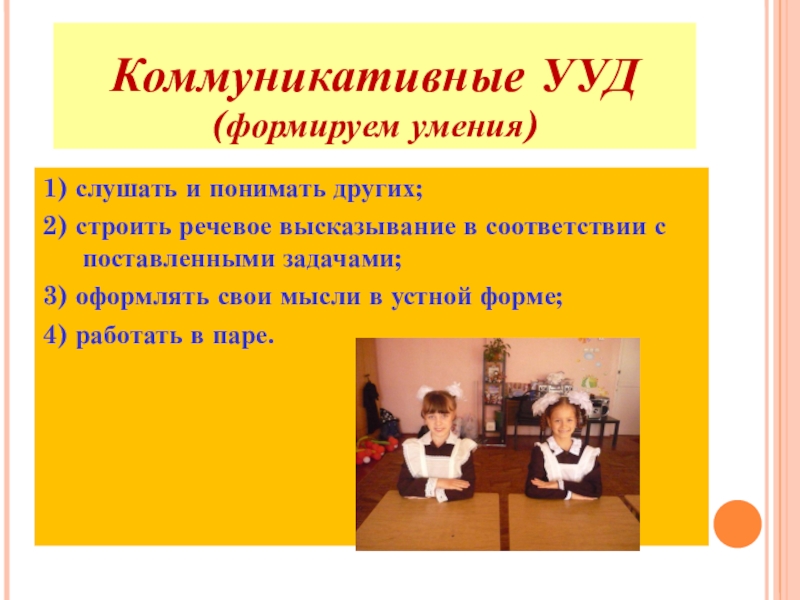 Коммуникативные УУД
(формируем умения)

1) слушать и понимать других;

2) строить речевое высказывание в соответствии с поставленными задачами;

3) оформлять свои мысли в устной форме;

4) работать в паре.